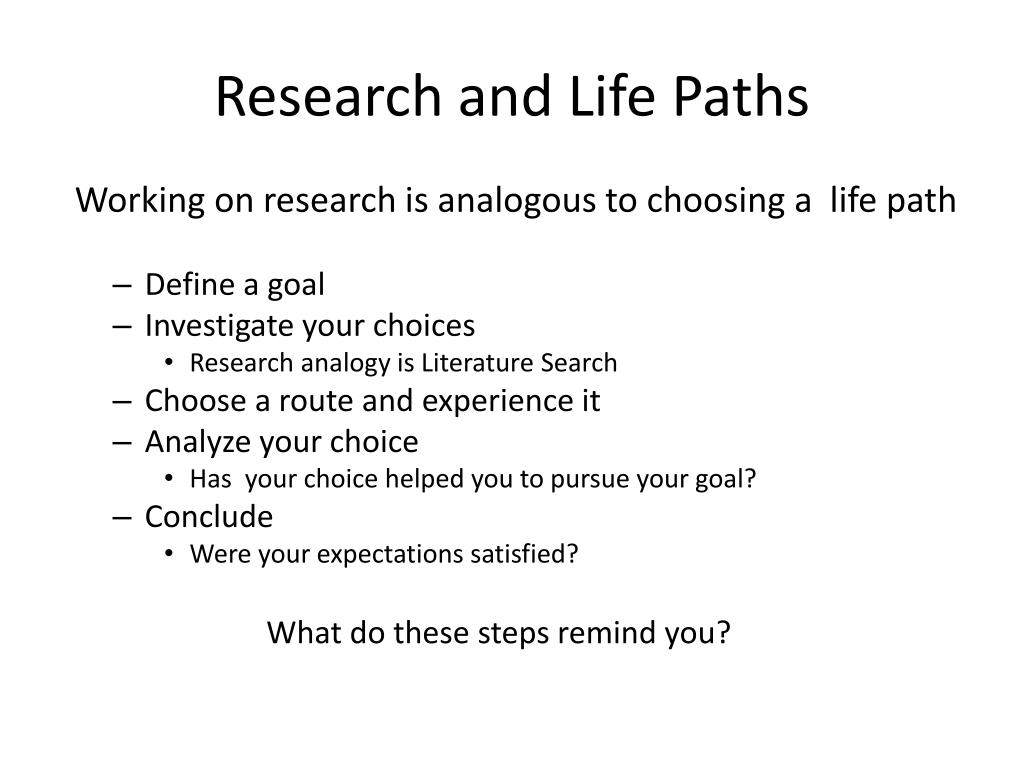 Research and Life Paths

Working on research is analogous to choosing a life path

– Define a goal
– Investigate your choices
  • Research analogy is Literature Search
– Choose a route and experience it
– Analyze your choice
  • Has your choice helped you to pursue your goal?
– Conclude
  • Were your expectations satisfied?

What do these steps remind you?